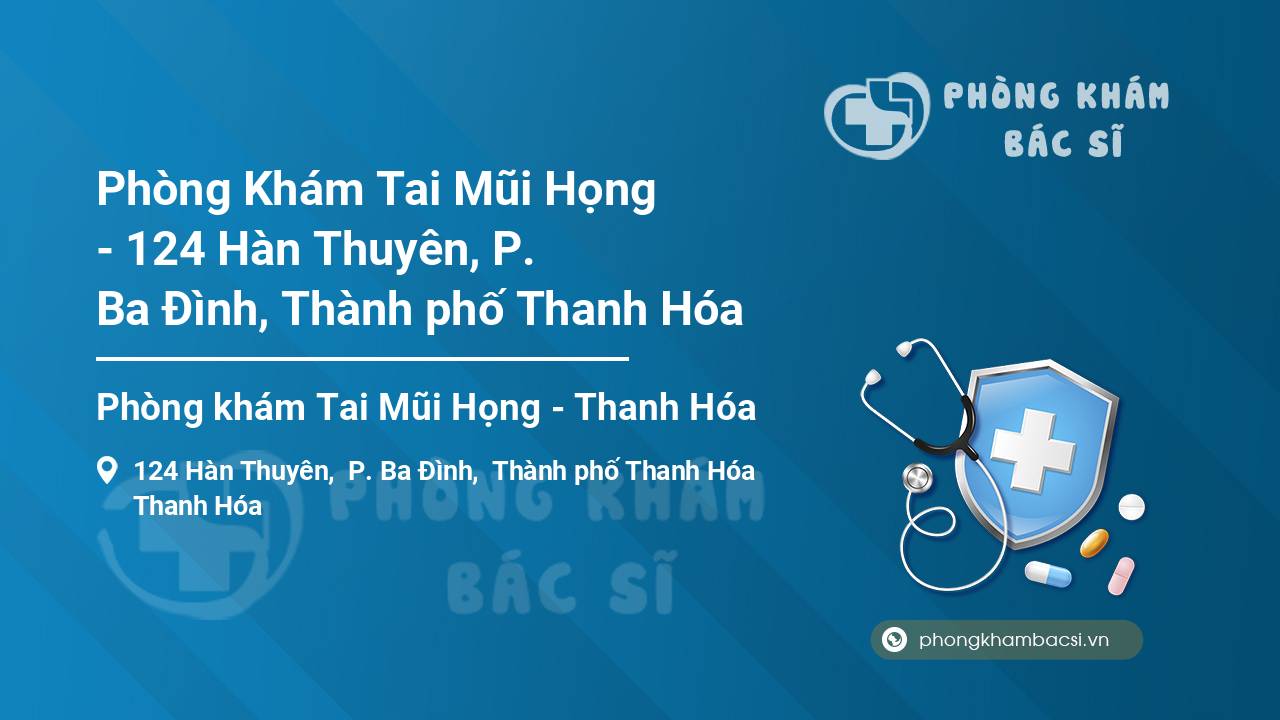 PHÒNG KHÁM
BÁC SĨ

Phòng Khám Tai Mũi Họng - 124 Hàn Thuyên, P. Ba Đình, Thành phố Thanh Hóa

Phòng khám Tai Mũi Họng - Thanh Hóa

124 Hàn Thuyên, P. Ba Đình, Thành phố Thanh Hóa
Thanh Hóa

PHÒNG KHÁM
BÁC SĨ

phongkhambacsi.vn